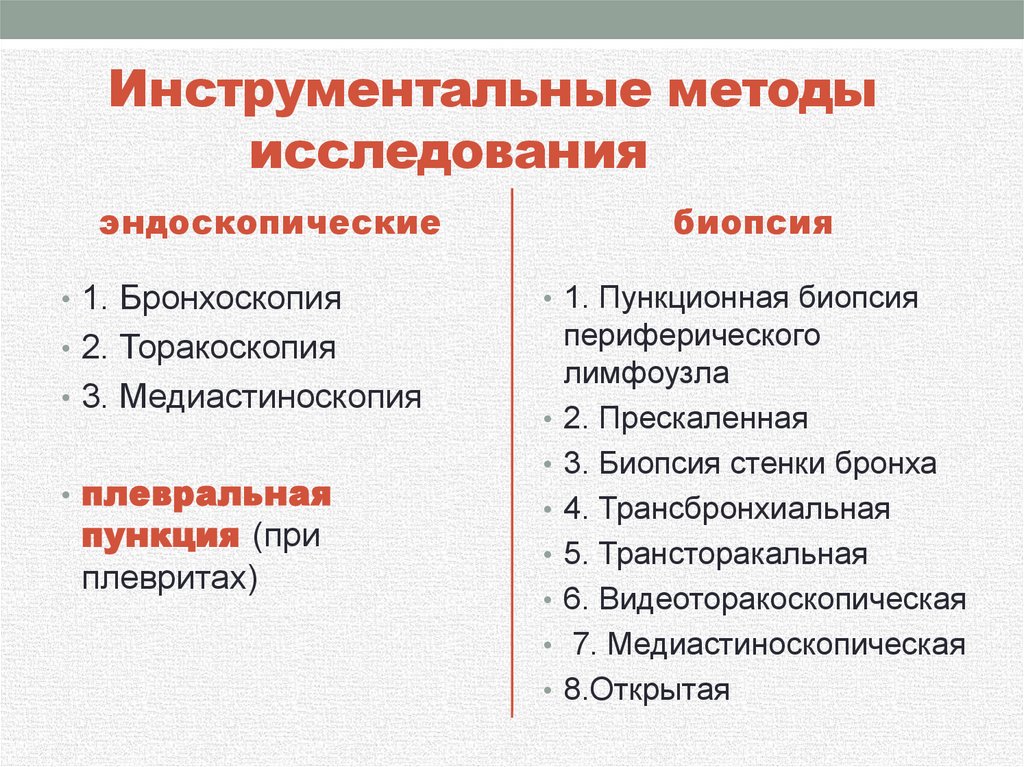 Инструментальные методы исследования

эндоскопические

• 1. Бронхоскопия
• 2. Торакоскопия
• 3. Медиастиноскопия

• плевральная пункция (при плевритах)

биопсия

• 1. Пункционная биопсия периферического лимфоузла
• 2. Прескаленная
• 3. Биопсия стенки бронха
• 4. Трансбронхиальная
• 5. Трансторакальная
• 6. Видеоторакоскопическая
• 7. Медиастиноскопическая
• 8.Открытая